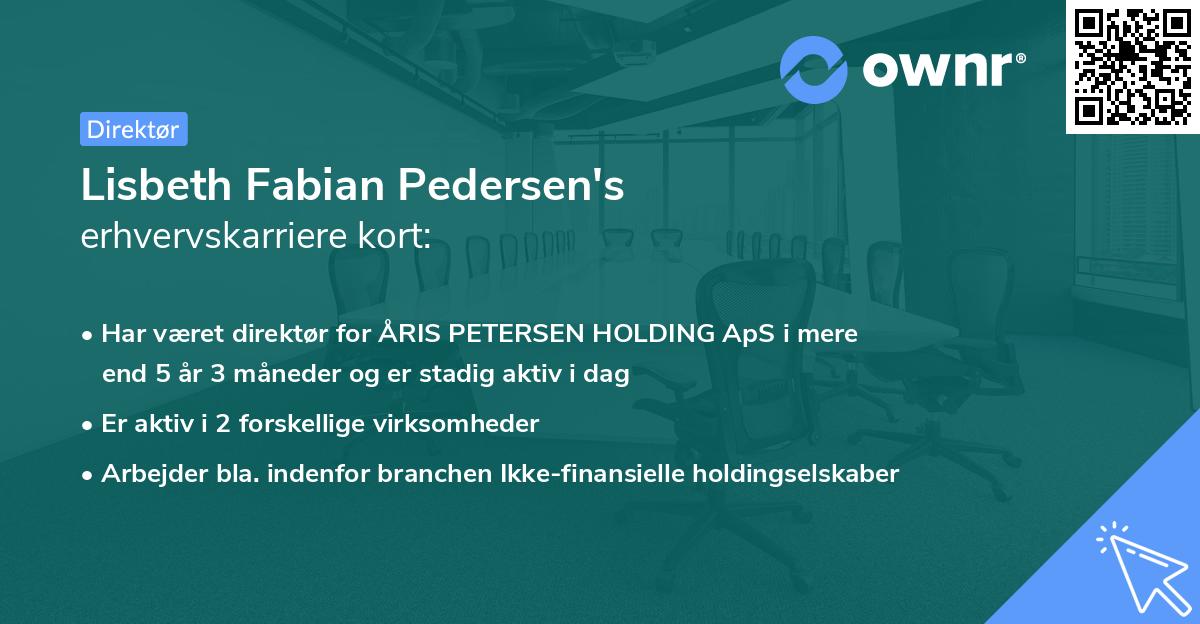 ownr®

Direktør

Lisbeth Fabian Pedersen's
erhvervskarriere kort:

• Har været direktør for ÅRIS PETERSEN HOLDING ApS i mere end 5 år 3 måneder og er stadig aktiv i dag

• Er aktiv i 2 forskellige virksomheder

• Arbejder bla. indenfor branchen Ikke-finansielle holdingselskaber